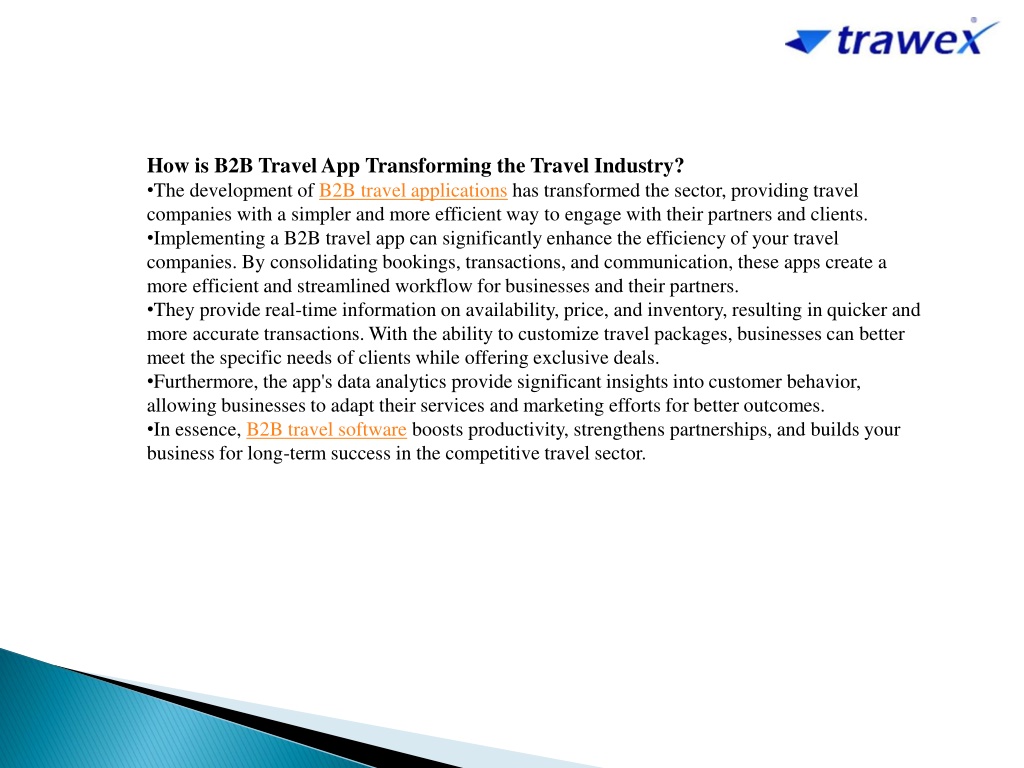 trawex

How is B2B Travel App Transforming the Travel Industry?

•The development of B2B travel applications has transformed the sector, providing travel companies with a simpler and more efficient way to engage with their partners and clients.
•Implementing a B2B travel app can significantly enhance the efficiency of your travel companies. By consolidating bookings, transactions, and communication, these apps create a more efficient and streamlined workflow for businesses and their partners.
•They provide real-time information on availability, price, and inventory, resulting in quicker and more accurate transactions. With the ability to customize travel packages, businesses can better meet the specific needs of clients while offering exclusive deals.
•Furthermore, the app's data analytics provide significant insights into customer behavior, allowing businesses to adapt their services and marketing efforts for better outcomes.
•In essence, B2B travel software boosts productivity, strengthens partnerships, and builds your business for long-term success in the competitive travel sector.